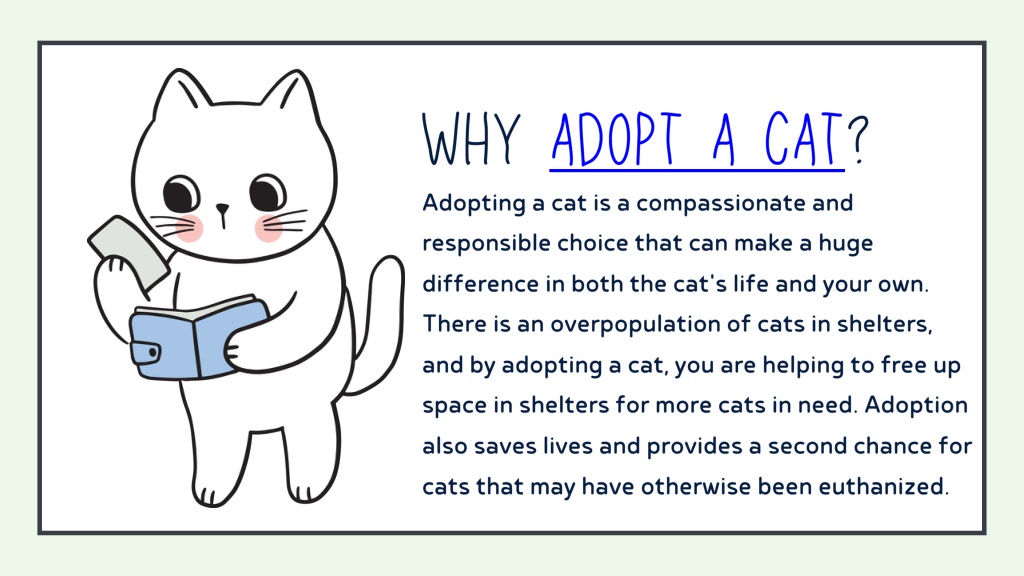 WHY ADOPT A CAT?

Adopting a cat is a compassionate and responsible choice that can make a huge difference in both the cat's life and your own. There is an overpopulation of cats in shelters, and by adopting a cat, you are helping to free up space in shelters for more cats in need. Adoption also saves lives and provides a second chance for cats that may have otherwise been euthanized.